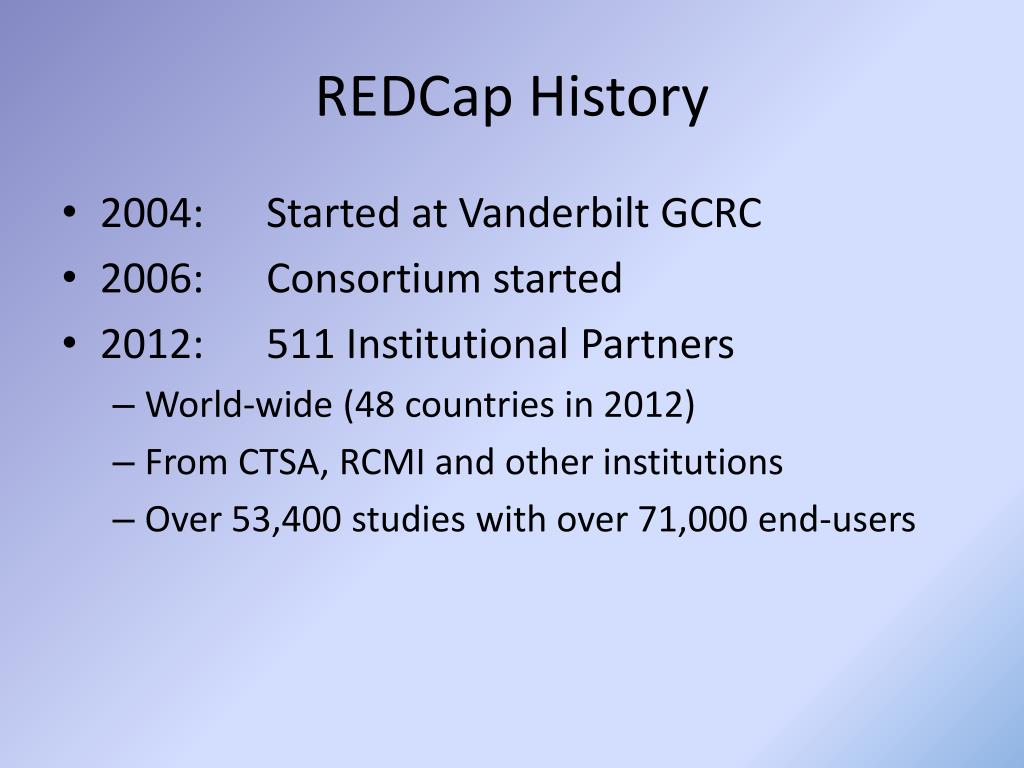 REDCap History

• 2004: Started at Vanderbilt GCRC
• 2006: Consortium started
• 2012: 511 Institutional Partners
– World-wide (48 countries in 2012)
– From CTSA, RCMI and other institutions
– Over 53,400 studies with over 71,000 end-users